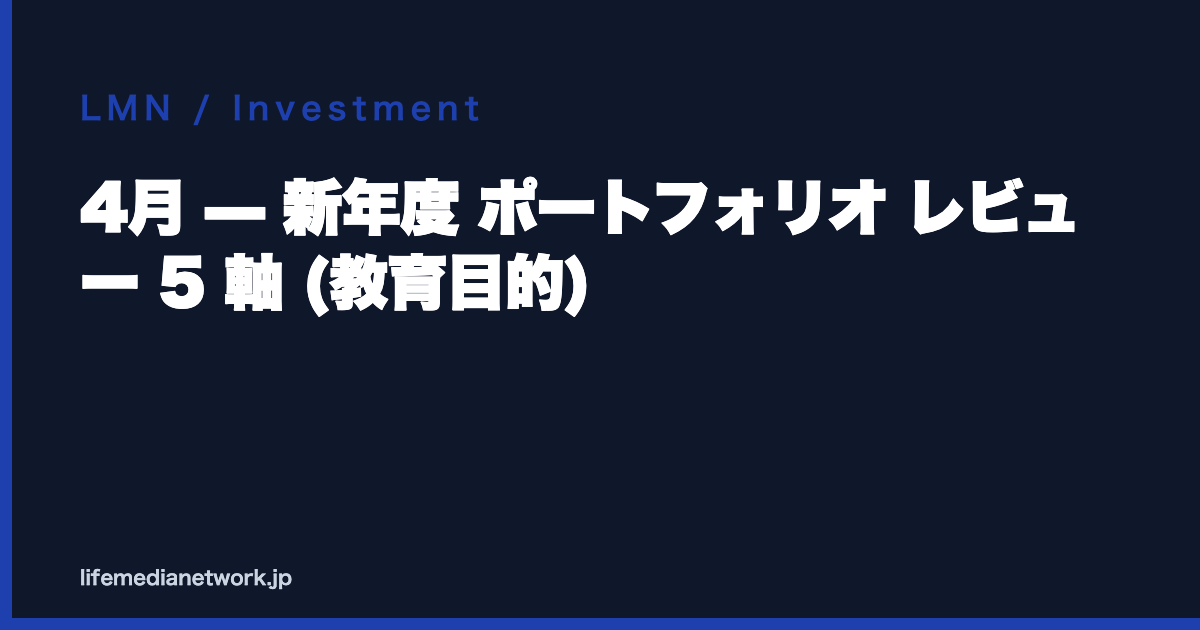 LMN / Investment

4月 — 新年度 ポートフォリオ レビュー 5 軸 (教育目的)

lifemedianetwork.jp